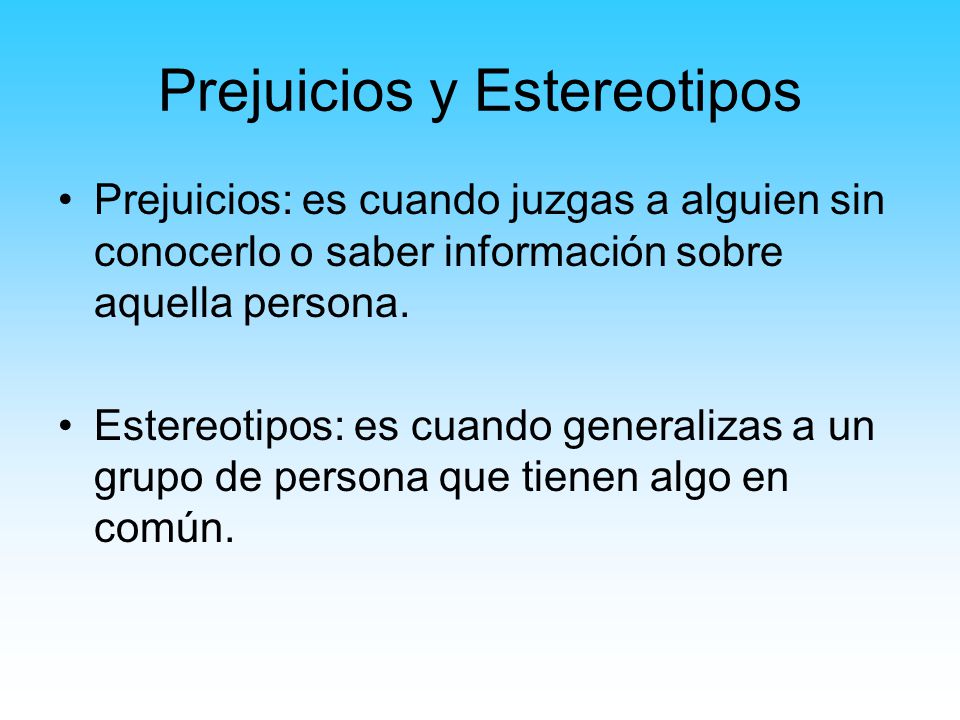 Prejuicios y Estereotipos

• Prejuicios: es cuando juzgas a alguien sin conocerlo o saber información sobre aquella persona.

• Estereotipos: es cuando generalizas a un grupo de persona que tienen algo en común.